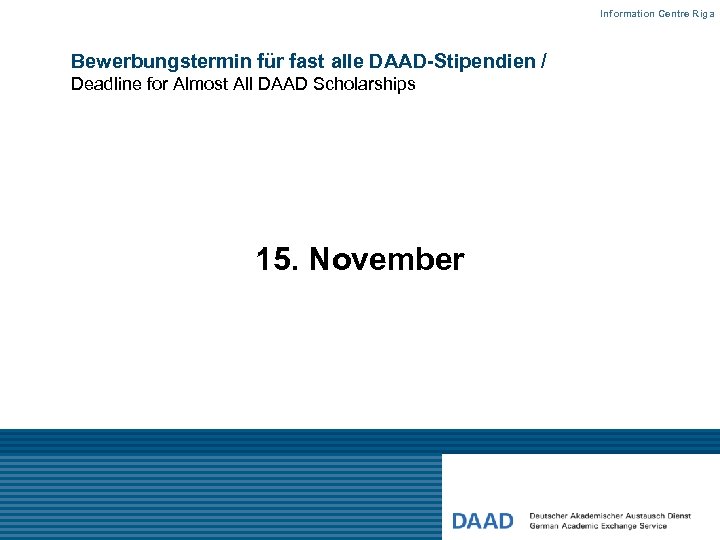 Information Centre Riga

Bewerbungstermin für fast alle DAAD-Stipendien /
Deadline for Almost All DAAD Scholarships

15. November

DAAD Deutscher Akademischer Austausch Dienst
German Academic Exchange Service